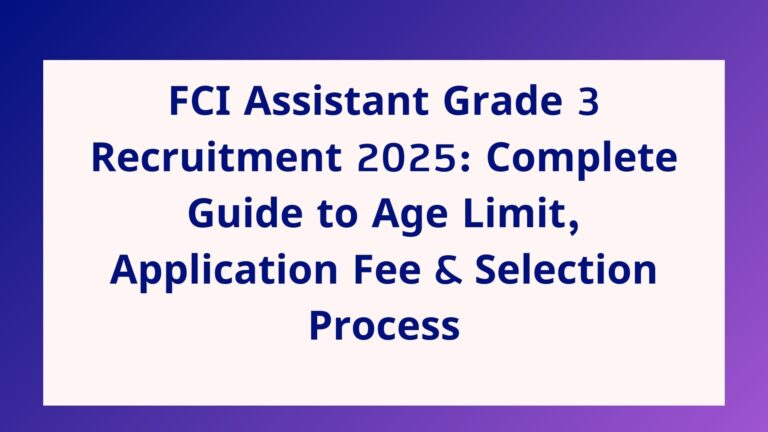 FCI Assistant Grade 3 Recruitment 2025: Complete Guide to Age Limit, Application Fee & Selection Process